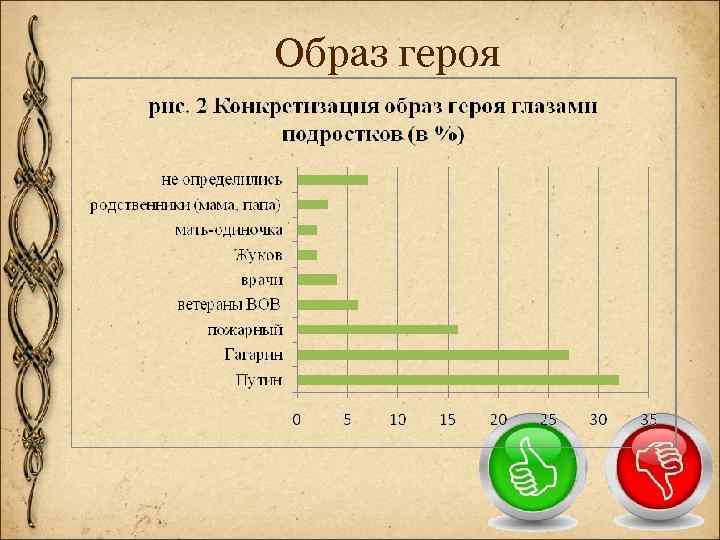 Образ героя

рис. 2 Конкретизация образ героя глазами подростков (в %)

не определились
родственники (мама, папа)
мать-одиночка
Жуков
врачи
ветераны ВОВ
пожарный
Гагарин
Путин

0 5 10 15 20 25 30 35